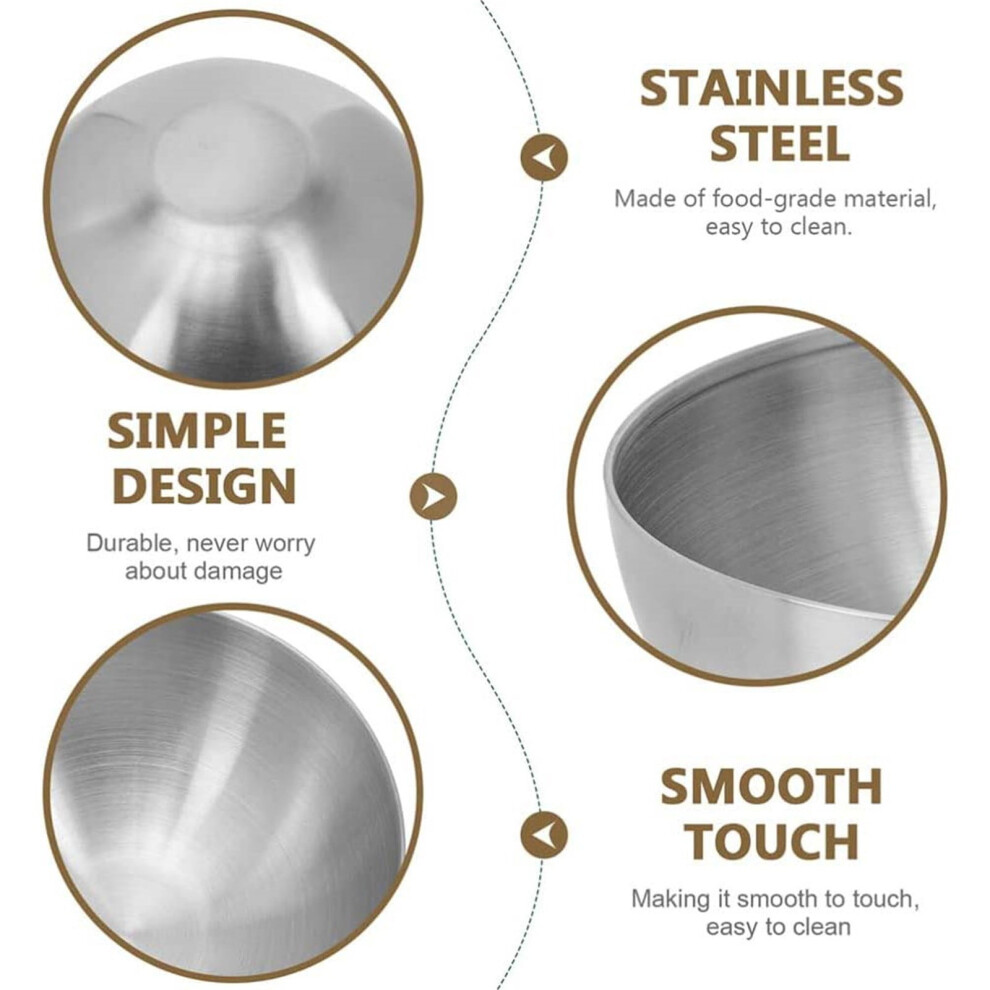 STAINLESS STEEL

Made of food-grade material, easy to clean.

SIMPLE DESIGN

Durable, never worry about damage

SMOOTH TOUCH

Making it smooth to touch, easy to clean